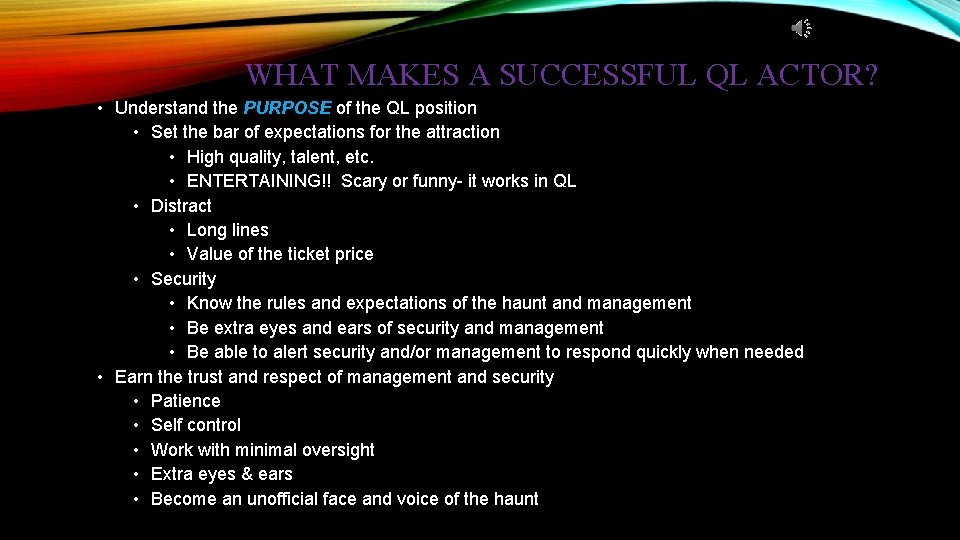 WHAT MAKES A SUCCESSFUL QL ACTOR?

• Understand the PURPOSE of the QL position
  • Set the bar of expectations for the attraction
    • High quality, talent, etc.
    • ENTERTAINING!! Scary or funny- it works in QL
  • Distract
    • Long lines
    • Value of the ticket price
  • Security
    • Know the rules and expectations of the haunt and management
    • Be extra eyes and ears of security and management
    • Be able to alert security and/or management to respond quickly when needed
• Earn the trust and respect of management and security
  • Patience
  • Self control
  • Work with minimal oversight
  • Extra eyes & ears
  • Become an unofficial face and voice of the haunt